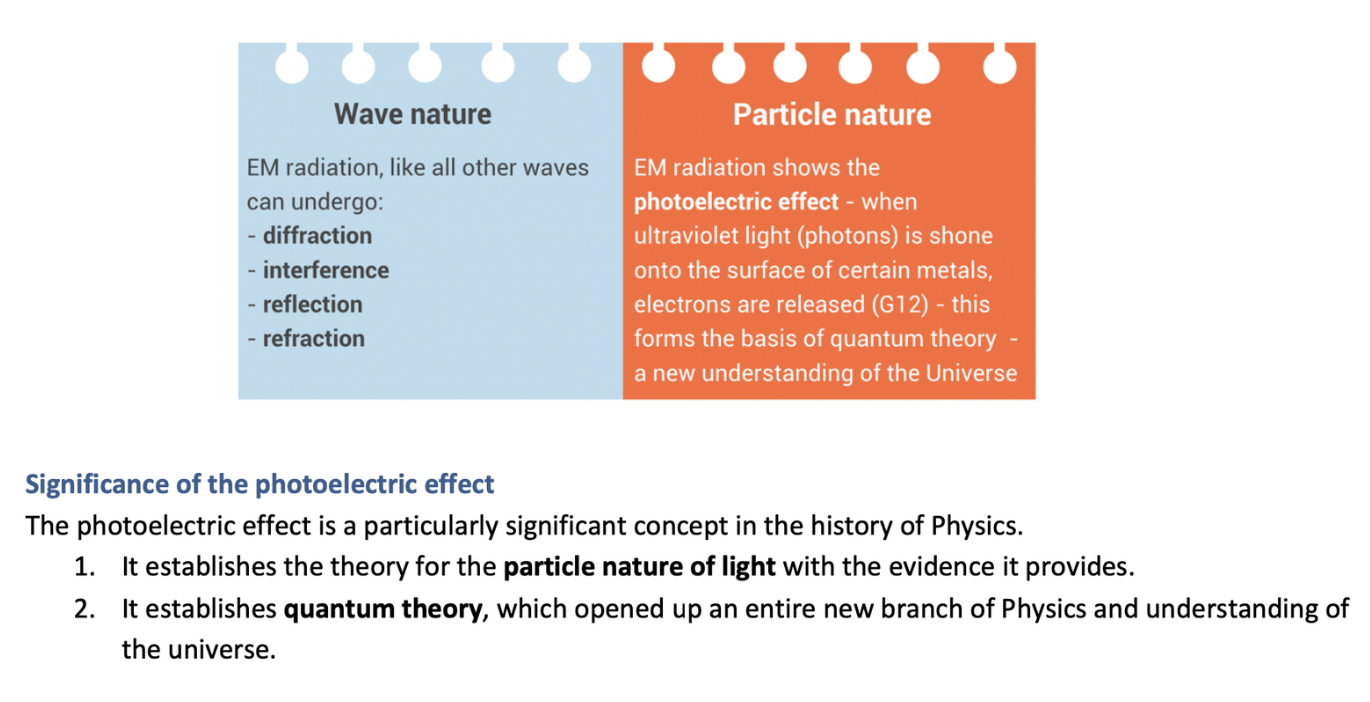 Wave nature

EM radiation, like all other waves can undergo:
- diffraction
- interference
- reflection
- refraction

Particle nature

EM radiation shows the photoelectric effect - when ultraviolet light (photons) is shone onto the surface of certain metals, electrons are released (G12) - this forms the basis of quantum theory - a new understanding of the Universe

Significance of the photoelectric effect
The photoelectric effect is a particularly significant concept in the history of Physics.
1. It establishes the theory for the particle nature of light with the evidence it provides.
2. It establishes quantum theory, which opened up an entire new branch of Physics and understanding of the universe.